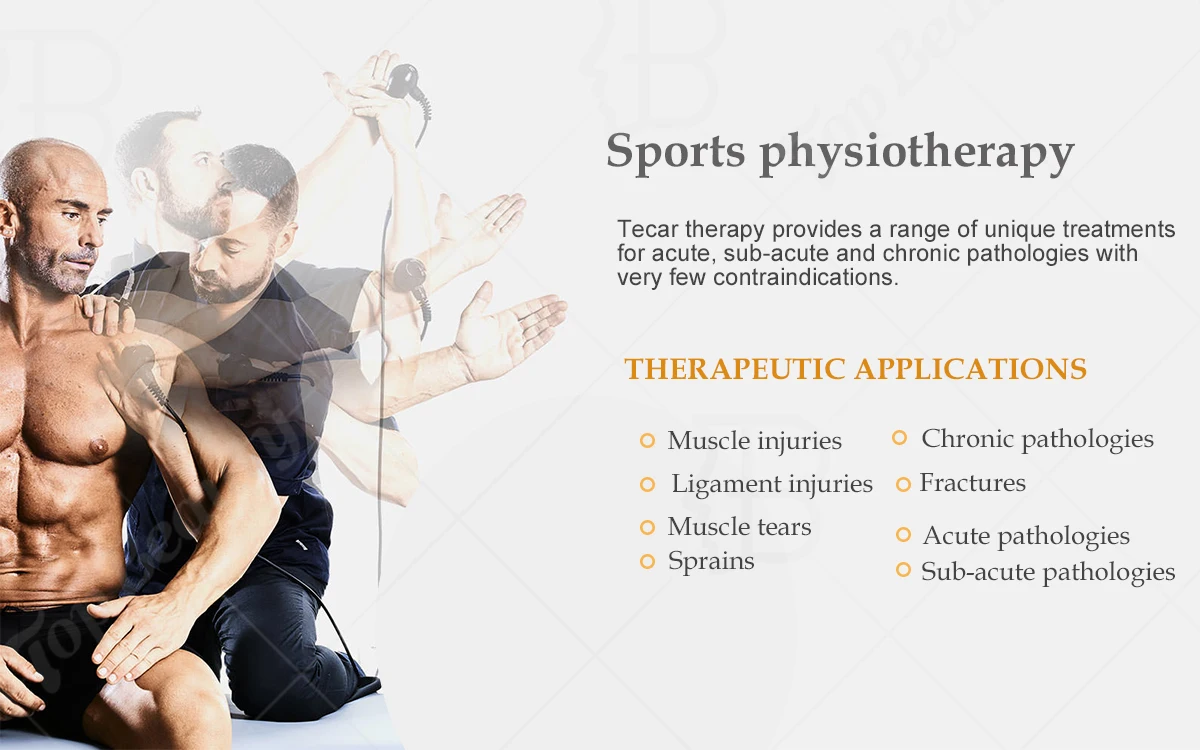 Sports physiotherapy

Tecar therapy provides a range of unique treatments for acute, sub-acute and chronic pathologies with very few contraindications.

THERAPEUTIC APPLICATIONS

Muscle injuries

Ligament injuries

Muscle tears

Sprains

Chronic pathologies

Fractures

Acute pathologies

Sub-acute pathologies